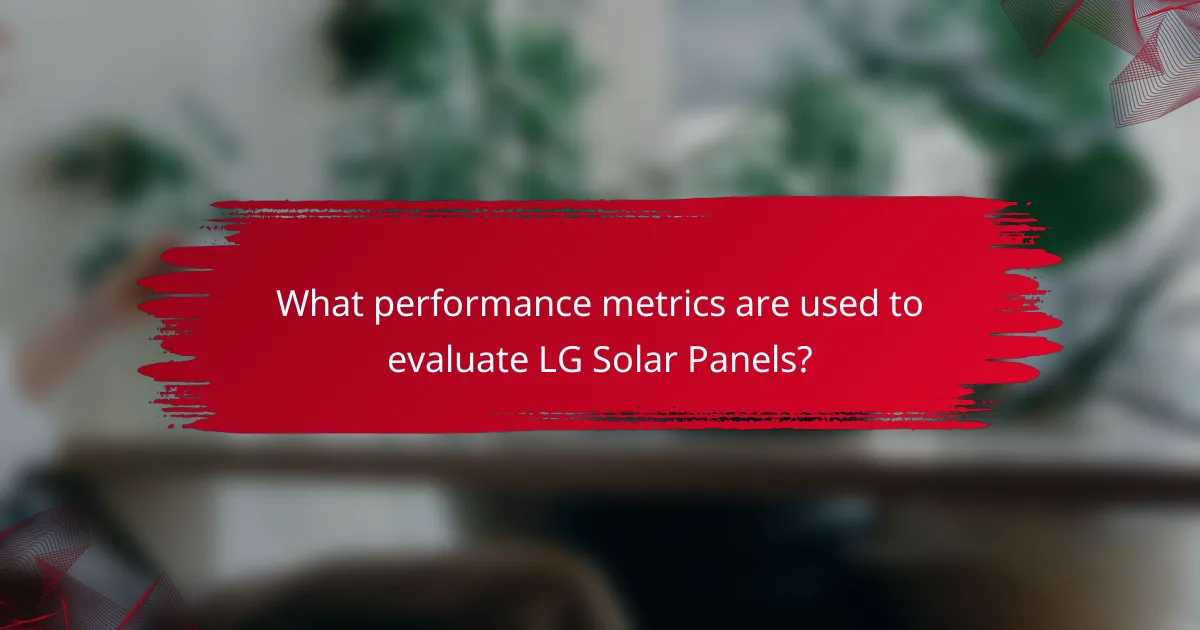 What performance metrics are used to evaluate LG Solar Panels?